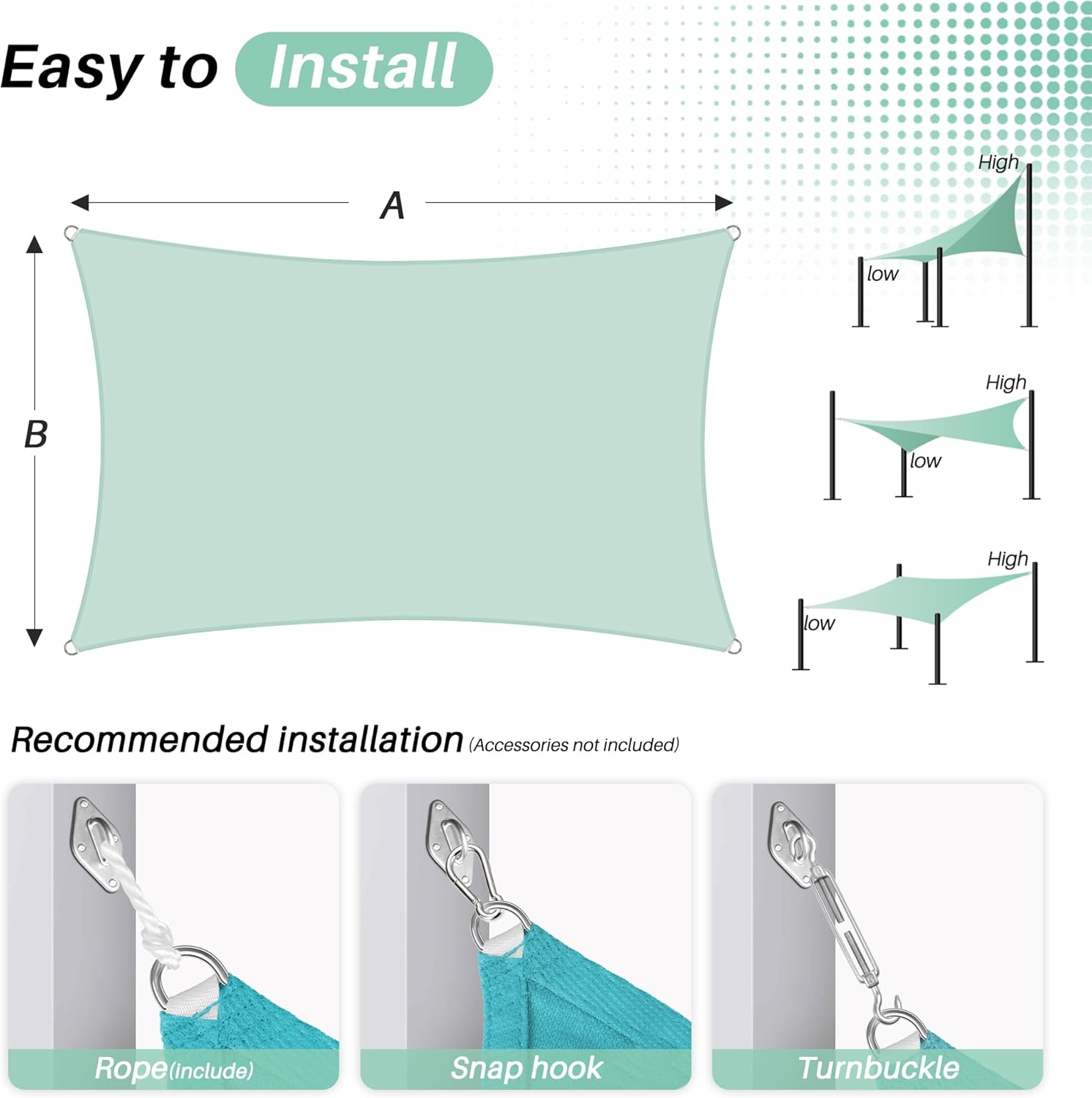 Easy to Install

A

B

High

low

High

low

High

low

Recommended installation (Accessories not included)

Rope(include)

Snap hook

Turnbuckle